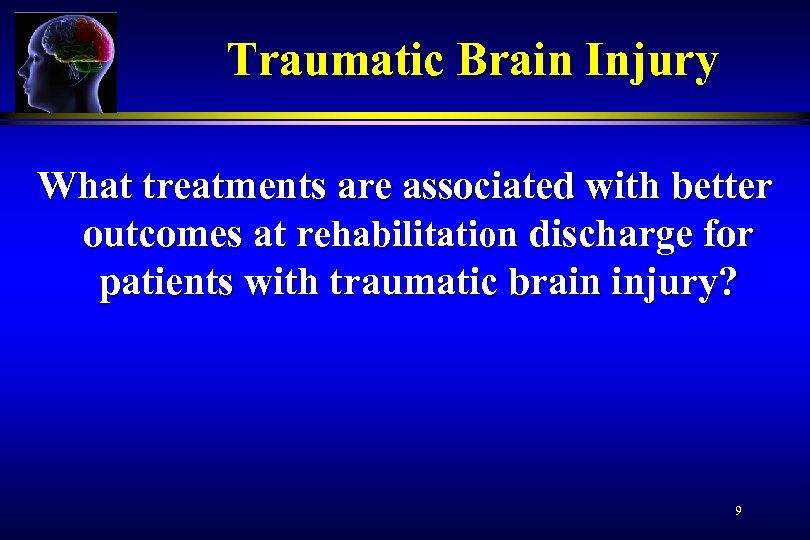 Traumatic Brain Injury

What treatments are associated with better outcomes at rehabilitation discharge for patients with traumatic brain injury?

9